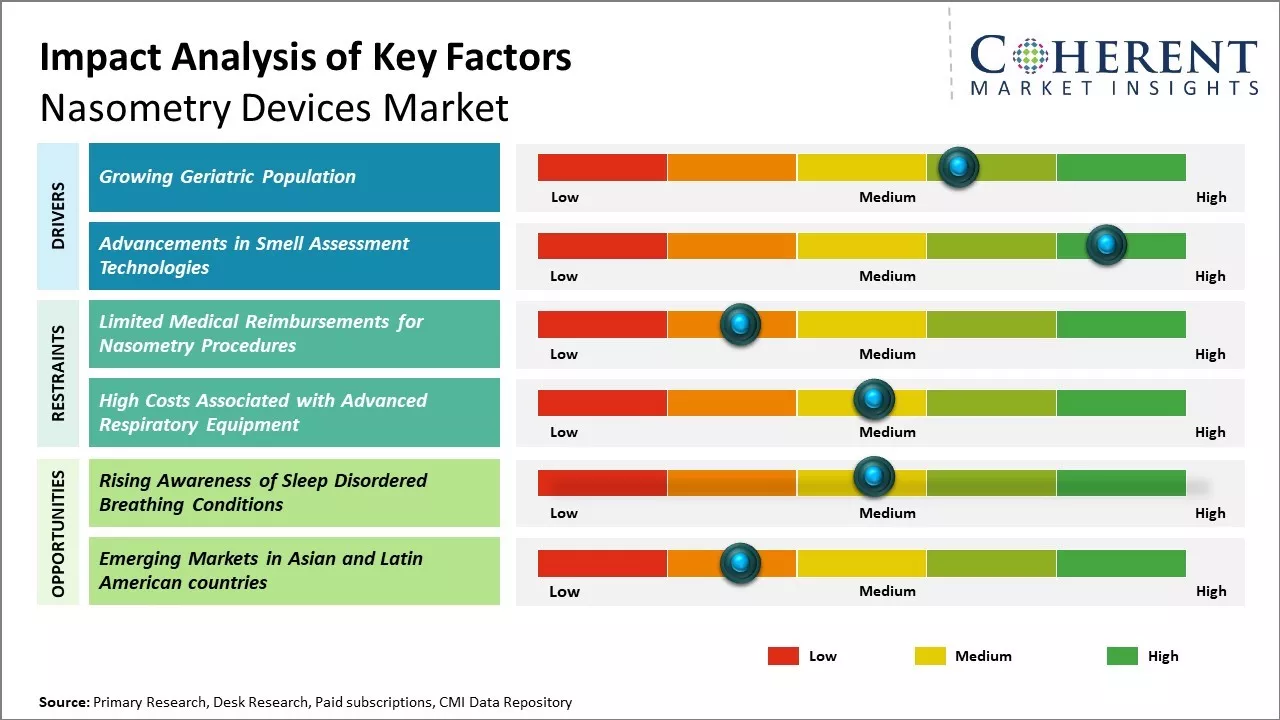 Impact Analysis of Key Factors
Nasometry Devices Market

COHERENT
MARKET INSIGHTS

DRIVERS

Growing Geriatric Population

Low Medium High

Advancements in Smell Assessment Technologies

Low Medium High

RESTRAINTS

Limited Medical Reimbursements for Nasometry Procedures

Low Medium High

High Costs Associated with Advanced Respiratory Equipment

Low Medium High

OPPORTUNITIES

Rising Awareness of Sleep Disordered Breathing Conditions

Low Medium High

Emerging Markets in Asian and Latin American countries

Low Medium High

Low Medium High

Source: Primary Research, Desk Research, Paid subscriptions, CMI Data Repository